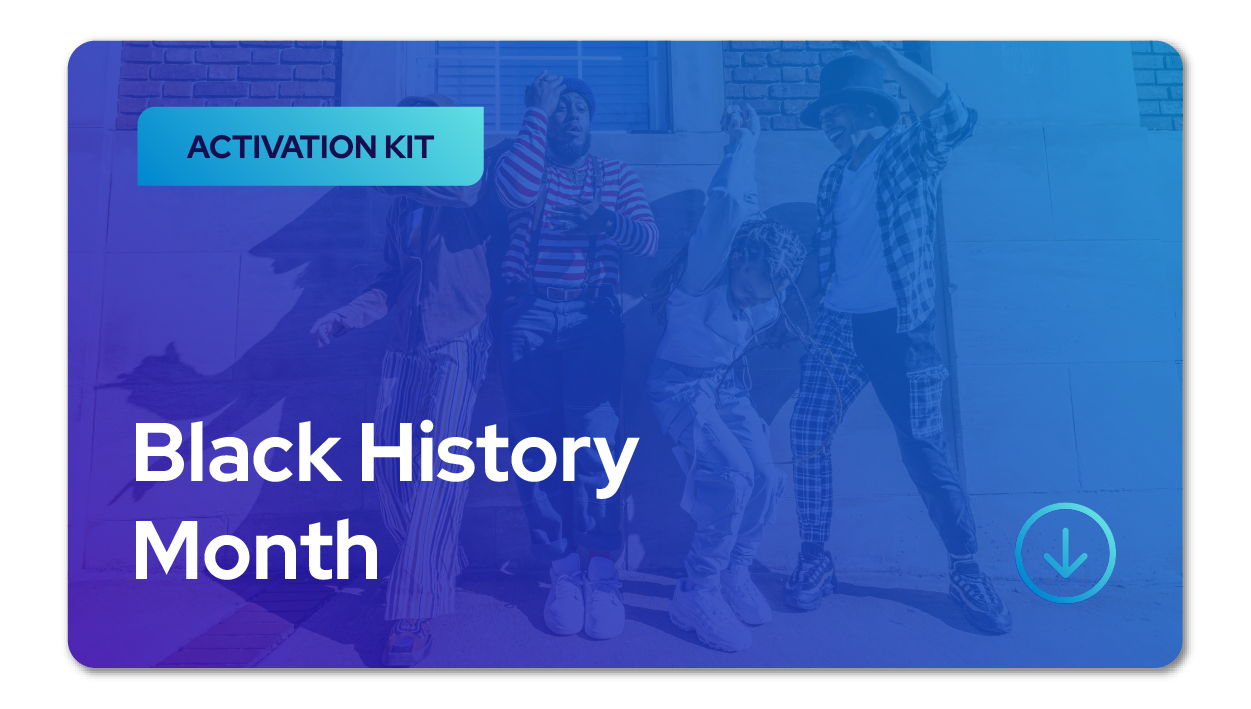 ACTIVATION KIT

Black History Month